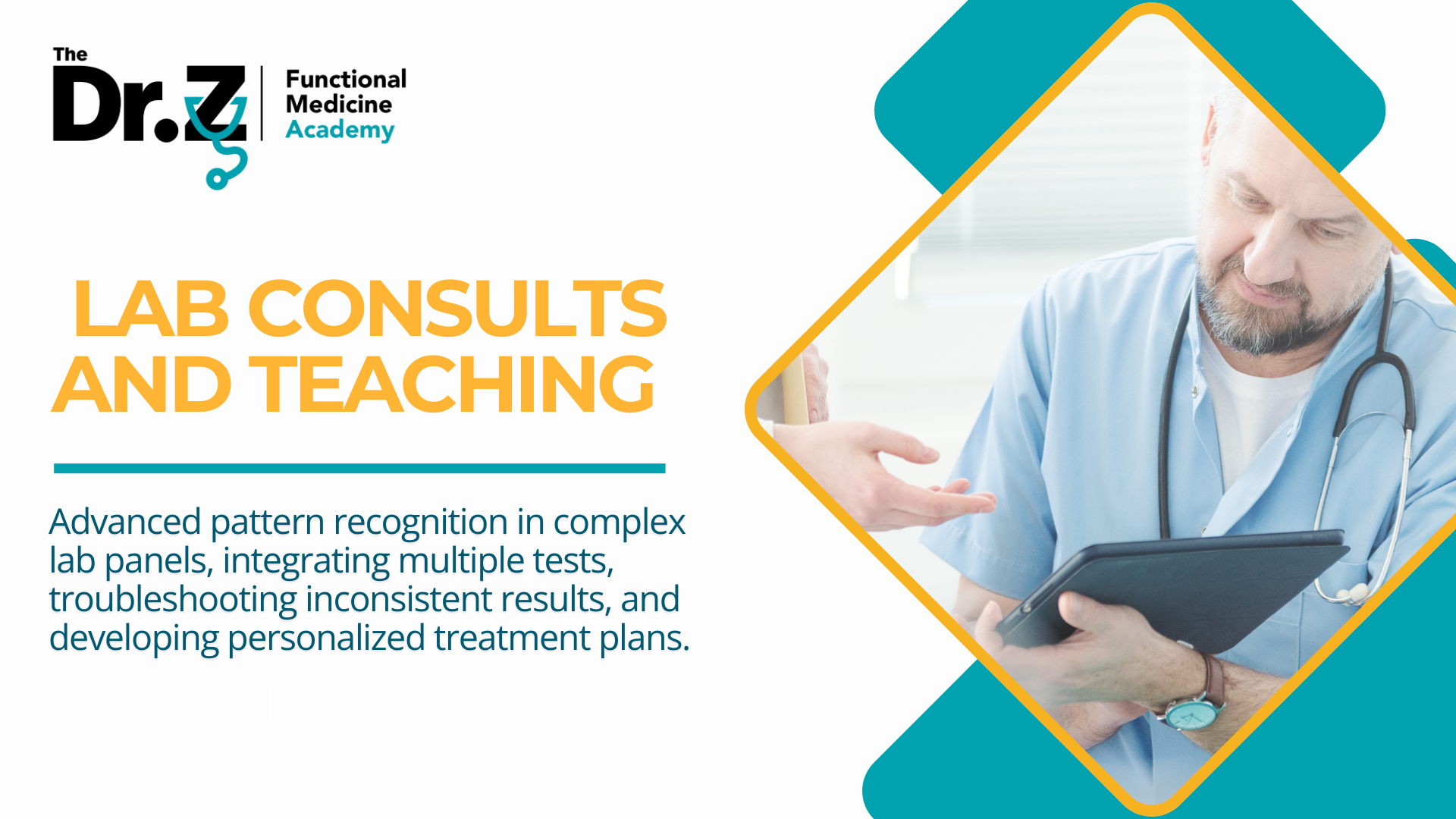 The Dr.Z Functional Medicine Academy

LAB CONSULTS AND TEACHING

Advanced pattern recognition in complex lab panels, integrating multiple tests, troubleshooting inconsistent results, and developing personalized treatment plans.